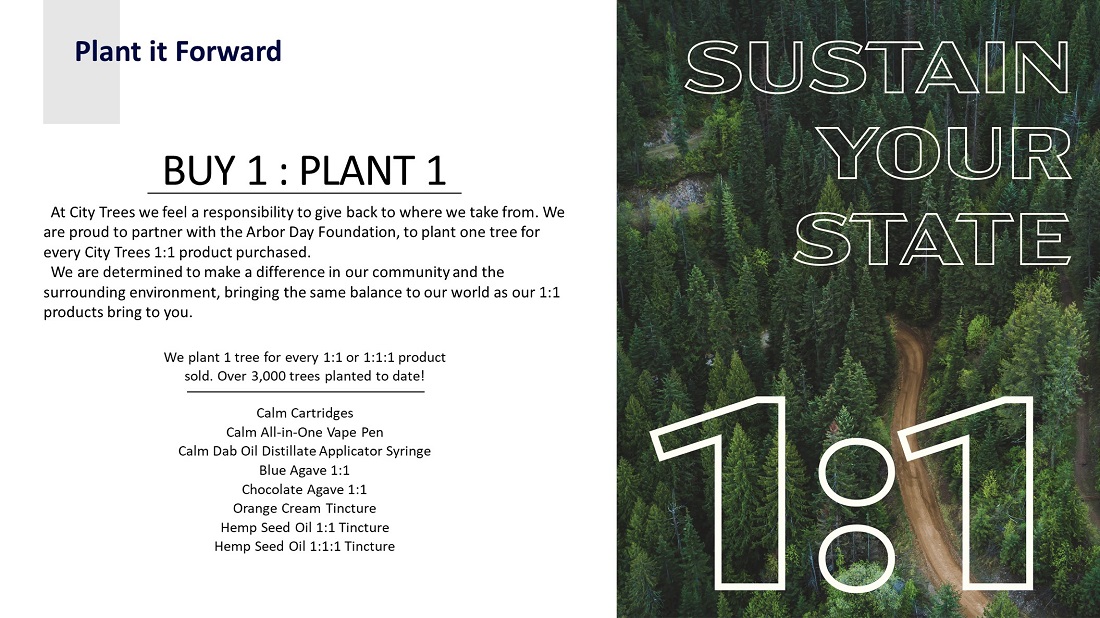 Plant it Forward

BUY 1 : PLANT 1

At City Trees we feel a responsibility to give back to where we take from. We are proud to partner with the Arbor Day Foundation, to plant one tree for every City Trees 1:1 product purchased.

We are determined to make a difference in our community and the surrounding environment, bringing the same balance to our world as our 1:1 products bring to you.

We plant 1 tree for every 1:1 or 1:1:1 product sold. Over 3,000 trees planted to date!

Calm Cartridges
Calm All-in-One Vape Pen
Calm Dab Oil Distillate Applicator Syringe
Blue Agave 1:1
Chocolate Agave 1:1
Orange Cream Tincture
Hemp Seed Oil 1:1 Tincture
Hemp Seed Oil 1:1:1 Tincture

SUSTAIN YOUR STATE

1:1